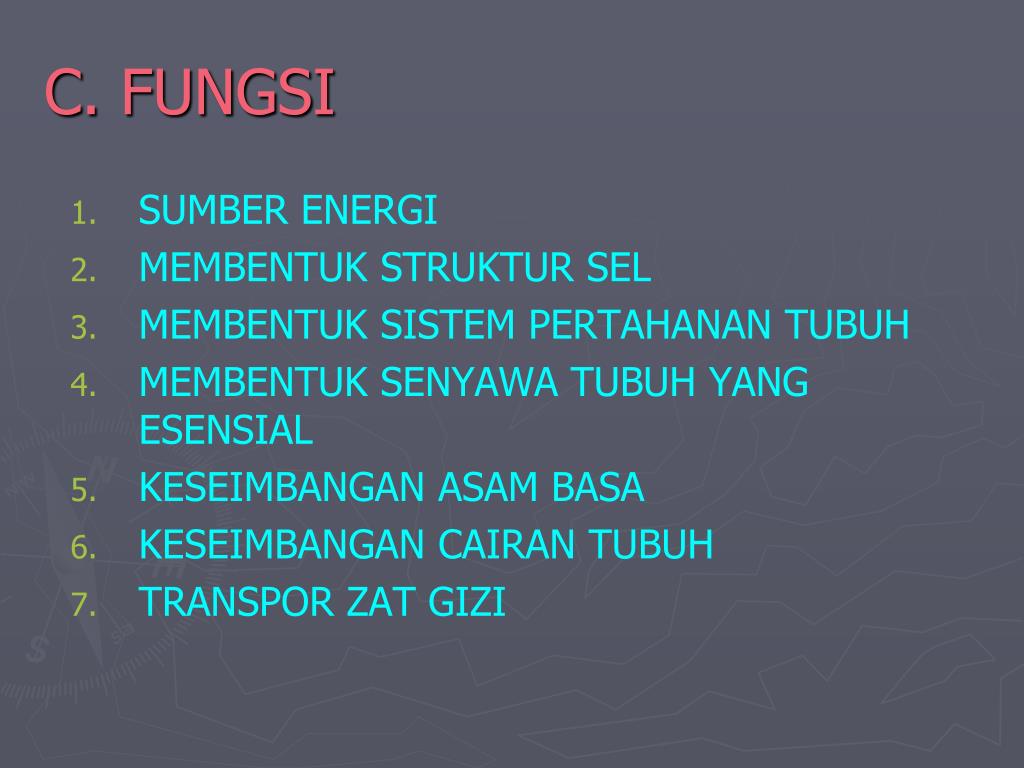 C. FUNGSI

1. SUMBER ENERGI
2. MEMBENTUK STRUKTUR SEL
3. MEMBENTUK SISTEM PERTAHANAN TUBUH
4. MEMBENTUK SENYAWA TUBUH YANG ESENSIAL
5. KESEIMBANGAN ASAM BASA
6. KESEIMBANGAN CAIRAN TUBUH
7. TRANSPOR ZAT GIZI